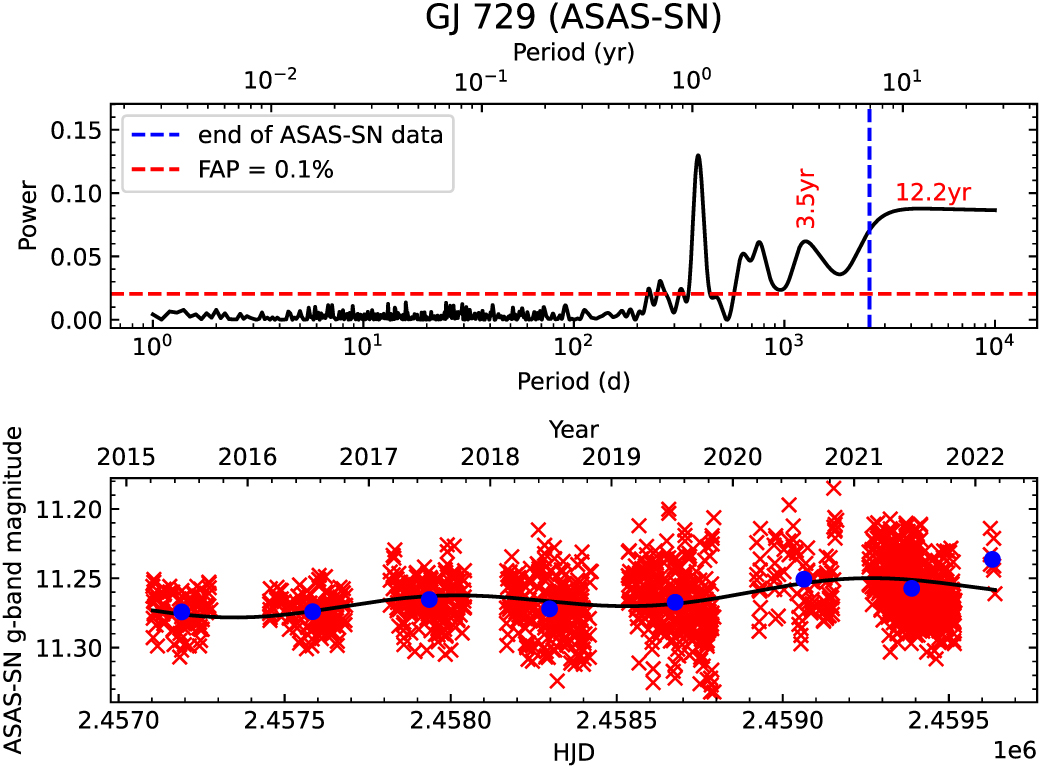 GJ 729 (ASAS-SN)

Period (yr)

$10^{-2}$ $10^{-1}$ $10^{0}$ $10^{1}$

end of ASAS-SN data
FAP = 0.1%

3.5yr
12.2yr

Power

0.15
0.10
0.05
0.00

$10^{0}$ $10^{1}$ $10^{2}$ $10^{3}$ $10^{4}$

Period (d)

Year

2015 2016 2017 2018 2019 2020 2021 2022

ASAS-SN g-band magnitude

11.20
11.25
11.30

2.4570 2.4575 2.4580 2.4585 2.4590 2.4595

HJD

1e6